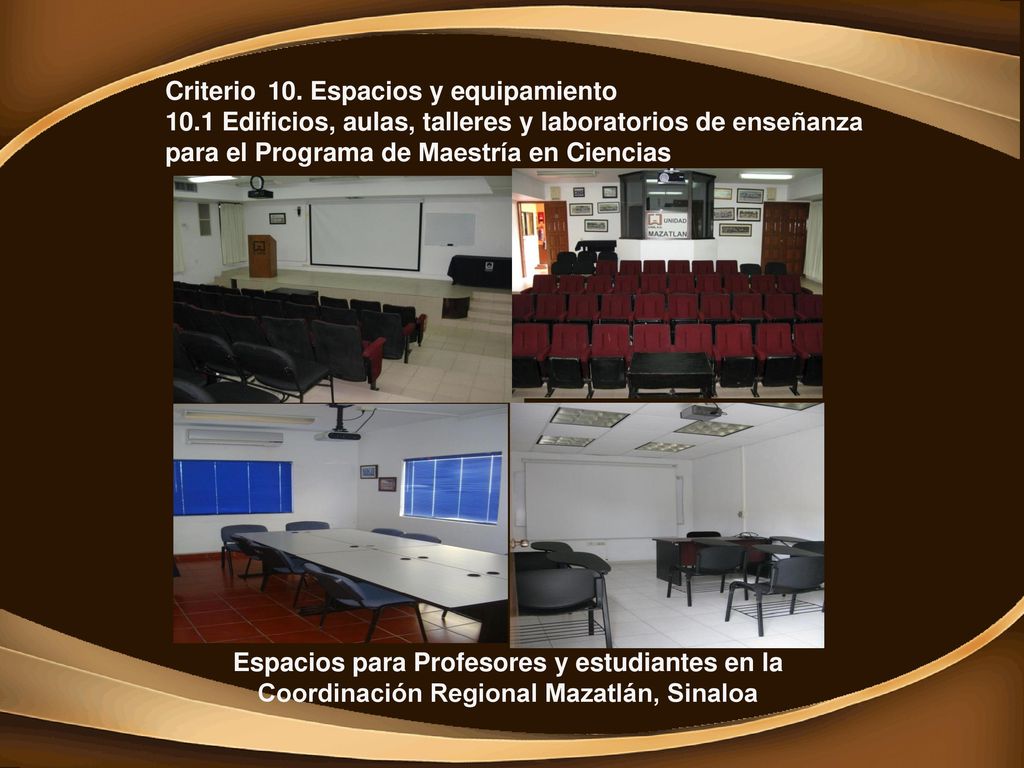 Criterio 10. Espacios y equipamiento
10.1 Edificios, aulas, talleres y laboratorios de enseñanza para el Programa de Maestría en Ciencias

UNIDAD MAZATLAN

Espacios para Profesores y estudiantes en la Coordinación Regional Mazatlán, Sinaloa